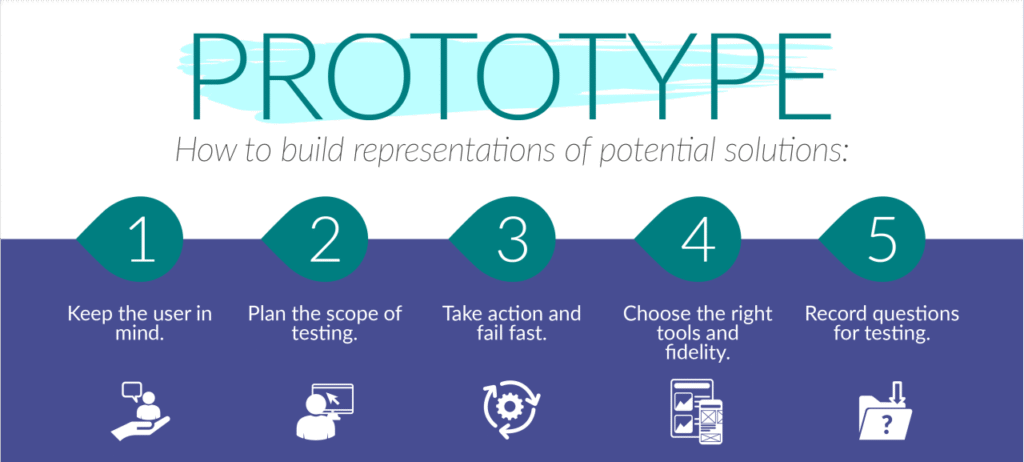 PROTOTYPE

How to build representations of potential solutions:

1

Keep the user in mind.

2

Plan the scope of testing.

3

Take action and fail fast.

4

Choose the right tools and fidelity.

5

Record questions for testing.

?